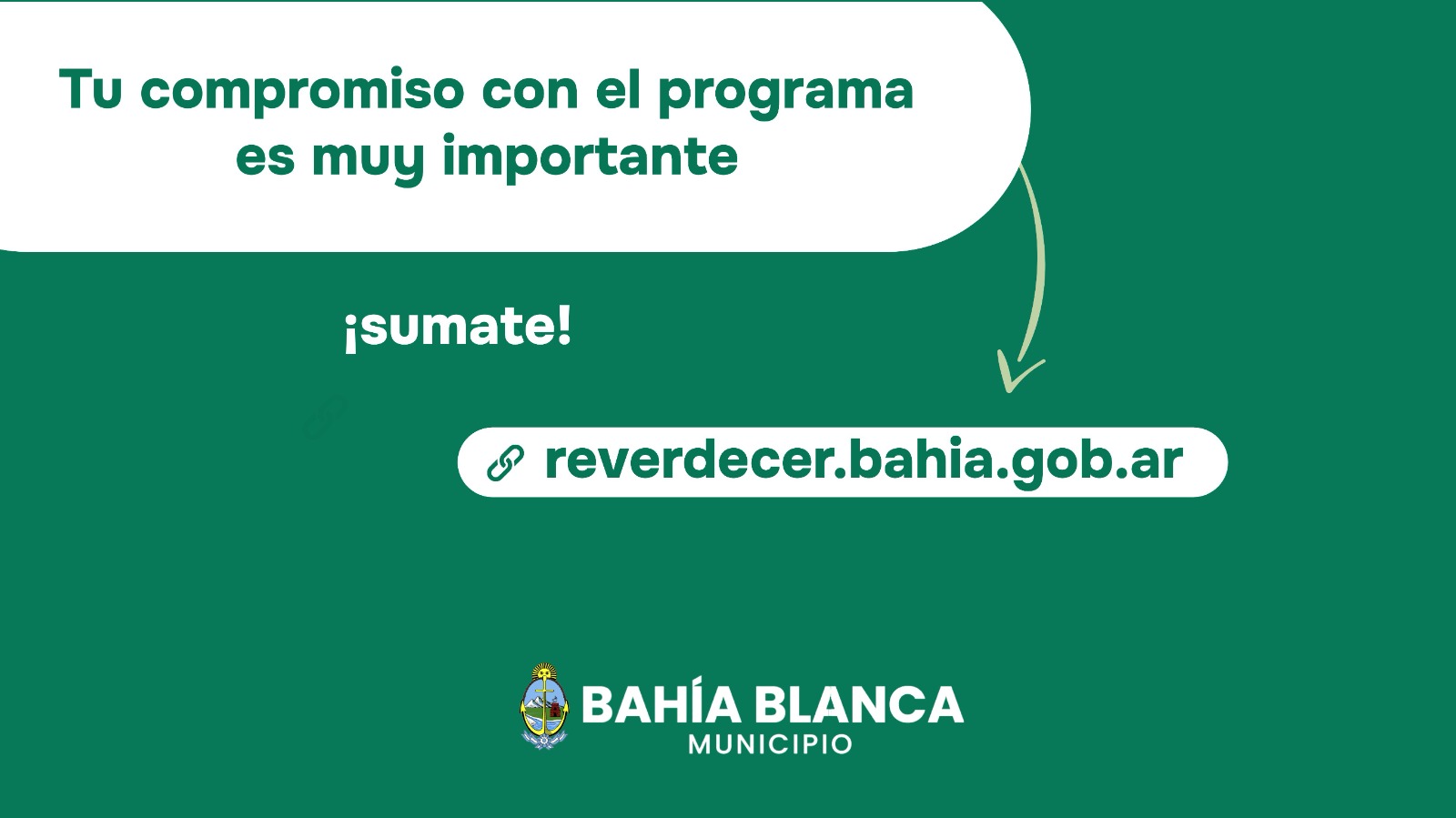 Tu compromiso con el programa es muy importante

¡sumate!

reverdecer.bahia.gob.ar

BAHÍA BLANCA
MUNICIPIO